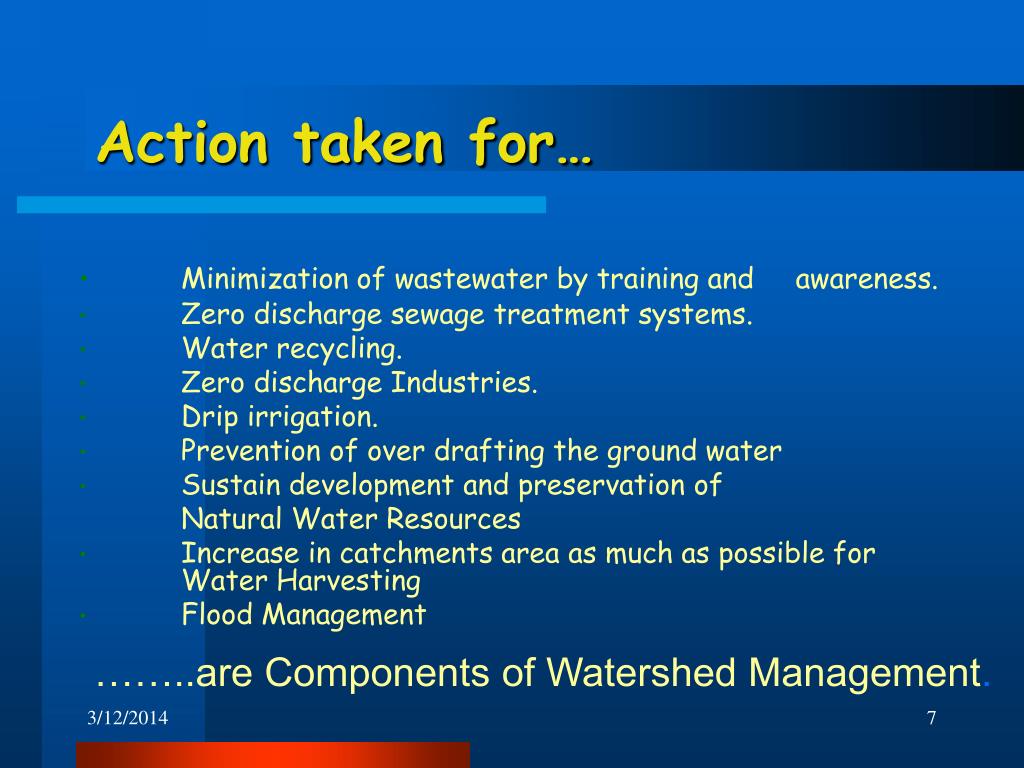 Action taken for…

- Minimization of wastewater by training and awareness.
- Zero discharge sewage treatment systems.
- Water recycling.
- Zero discharge Industries.
- Drip irrigation.
- Prevention of over drafting the ground water
- Sustain development and preservation of Natural Water Resources
- Increase in catchments area as much as possible for Water Harvesting
- Flood Management

……..are Components of Watershed Management.

3/12/2014

7